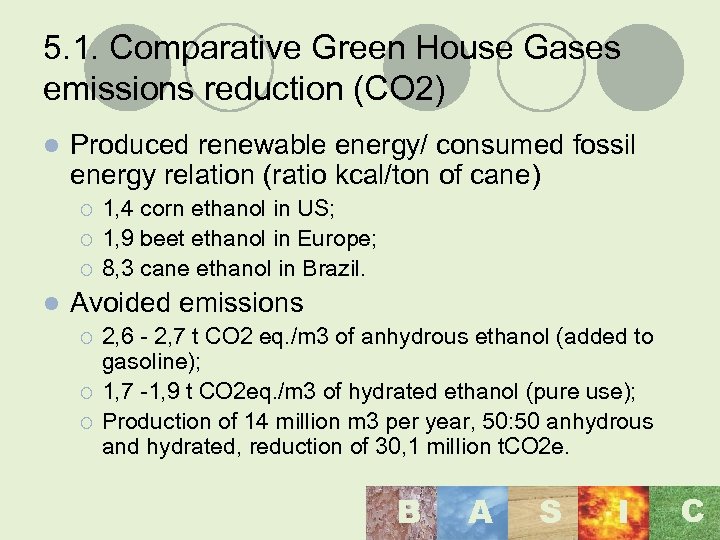 5.1. Comparative Green House Gases emissions reduction (CO2)

Produced renewable energy/ consumed fossil energy relation (ratio kcal/ton of cane)

1,4 corn ethanol in US;

1,9 beet ethanol in Europe;

8,3 cane ethanol in Brazil.

Avoided emissions

2,6 - 2,7 t CO2 eq./m3 of anhydrous ethanol (added to gasoline);

1,7 -1,9 t CO2eq./m3 of hydrated ethanol (pure use);

Production of 14 million m3 per year, 50:50 anhydrous and hydrated, reduction of 30,1 million tCO2e.

B A S I C